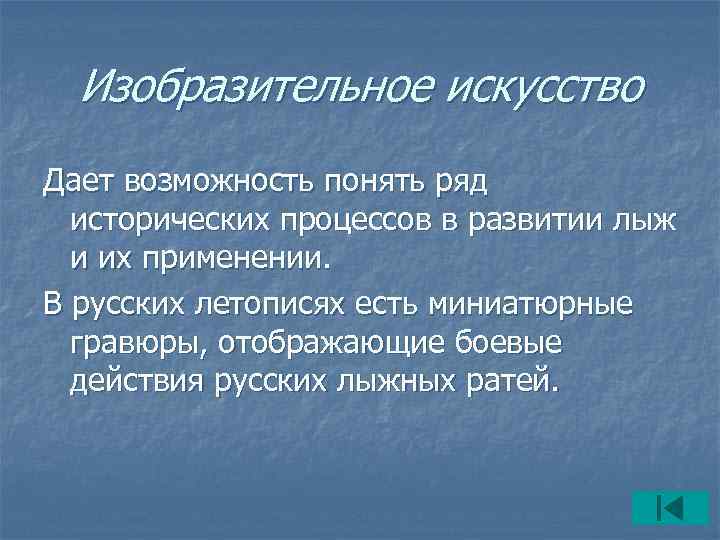 Изобразительное искусство

Дает возможность понять ряд исторических процессов в развитии лыж и их применении.

В русских летописях есть миниатюрные гравюры, отображающие боевые действия русских лыжных ратей.